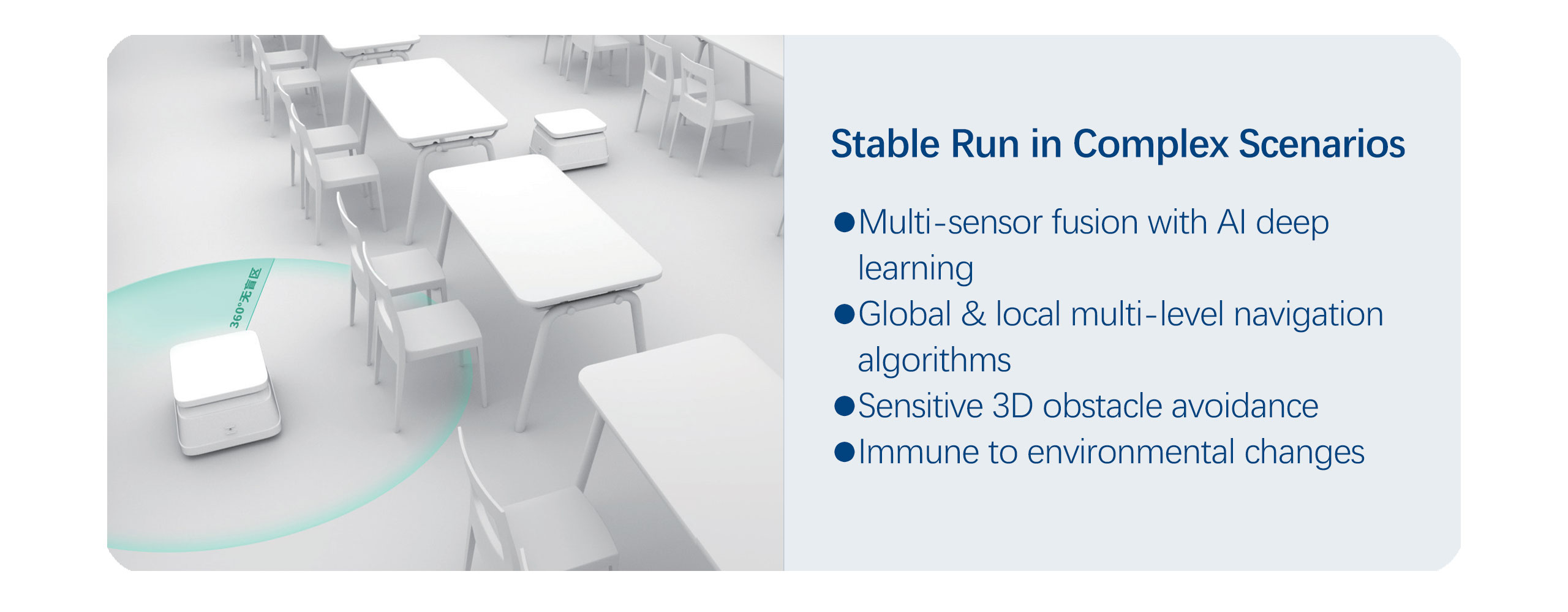 360°无盲区

Stable Run in Complex Scenarios

●Multi-sensor fusion with AI deep learning
●Global & local multi-level navigation algorithms
●Sensitive 3D obstacle avoidance
●Immune to environmental changes